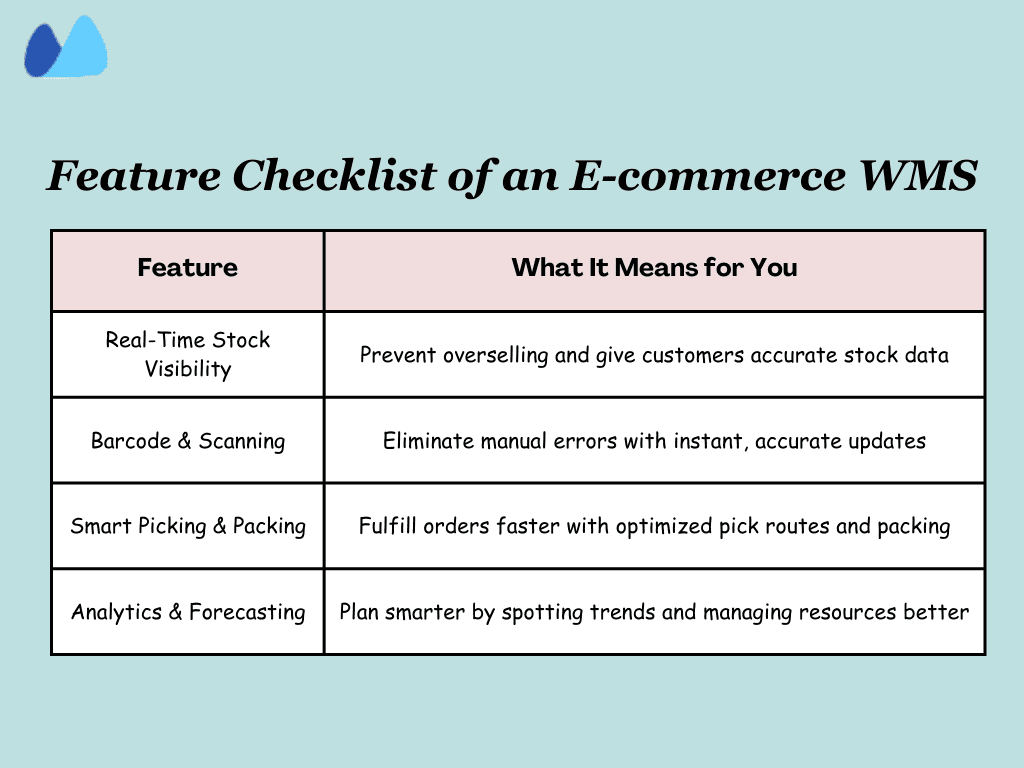 Feature Checklist of an E-commerce WMS

| Feature | What It Means for You |
|---|---|
| Real-Time Stock Visibility | Prevent overselling and give customers accurate stock data |
| Barcode & Scanning | Eliminate manual errors with instant, accurate updates |
| Smart Picking & Packing | Fulfill orders faster with optimized pick routes and packing |
| Analytics & Forecasting | Plan smarter by spotting trends and managing resources better |